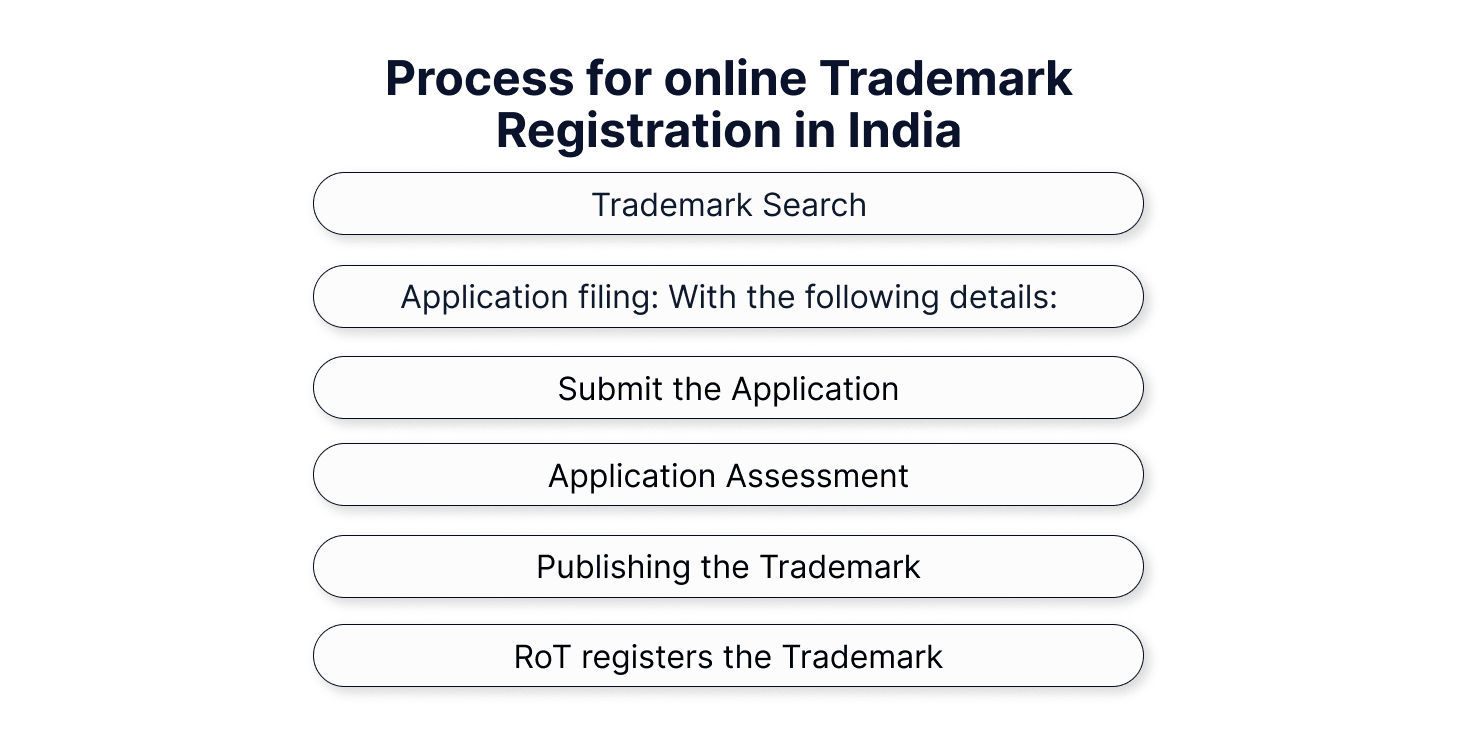 Process for online Trademark Registration in India

Trademark Search

Application filing: With the following details:

Submit the Application

Application Assessment

Publishing the Trademark

RoT registers the Trademark